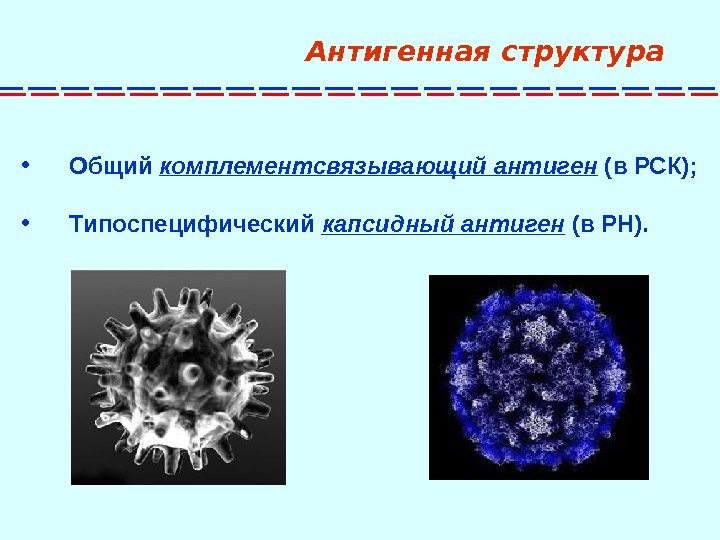 Антигенная структура

• Общий комплементсвязывающий антиген (в РСК);

• Типоспецифический капсидный антиген (в РН).